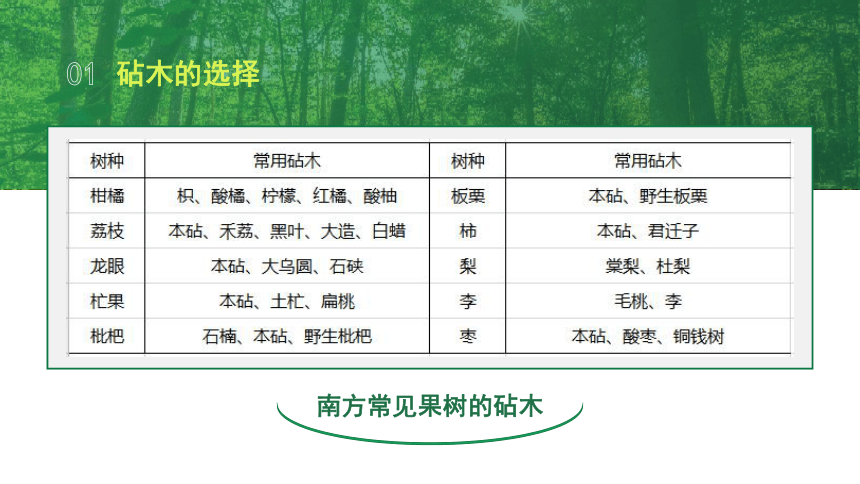 01 砧木的选择

| 树种 | 常用砧木 | 树种 | 常用砧木 |
|---|---|---|---|
| 柑橘 | 枳、酸橘、柠檬、红橘、酸柚 | 板栗 | 本砧、野生板栗 |
| 荔枝 | 本砧、禾荔、黑叶、大造、白蜡 | 柿 | 本砧、君迁子 |
| 龙眼 | 本砧、大乌圆、石硖 | 梨 | 棠梨、杜梨 |
| 杧果 | 本砧、土杧、扁桃 | 李 | 毛桃、李 |
| 枇杷 | 石楠、本砧、野生枇杷 | 枣 | 本砧、酸枣、铜钱树 |

南方常见果树的砧木